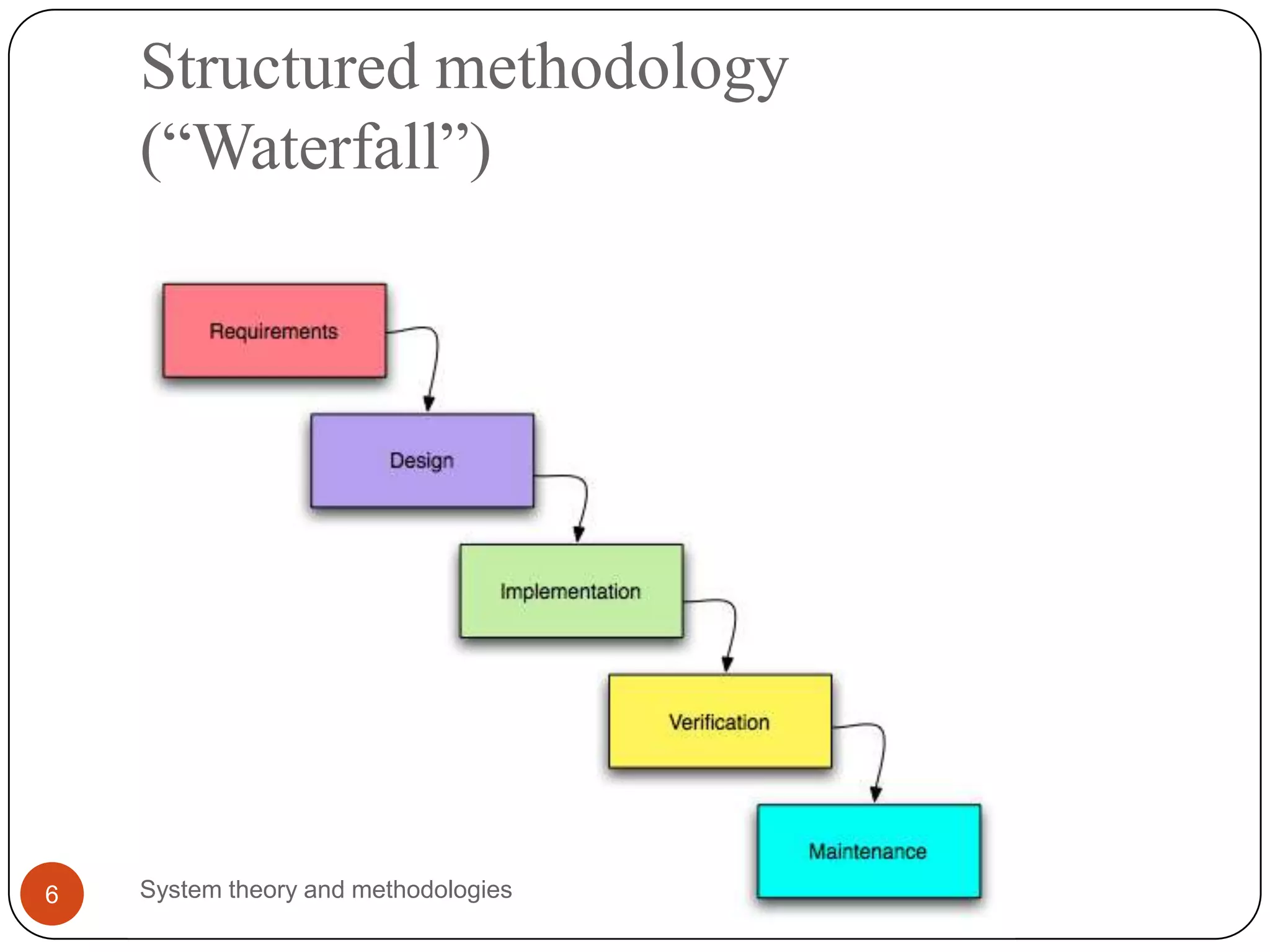 Structured methodology (“Waterfall”)

Requirements

Design

Implementation

Verification

Maintenance

6

System theory and methodologies